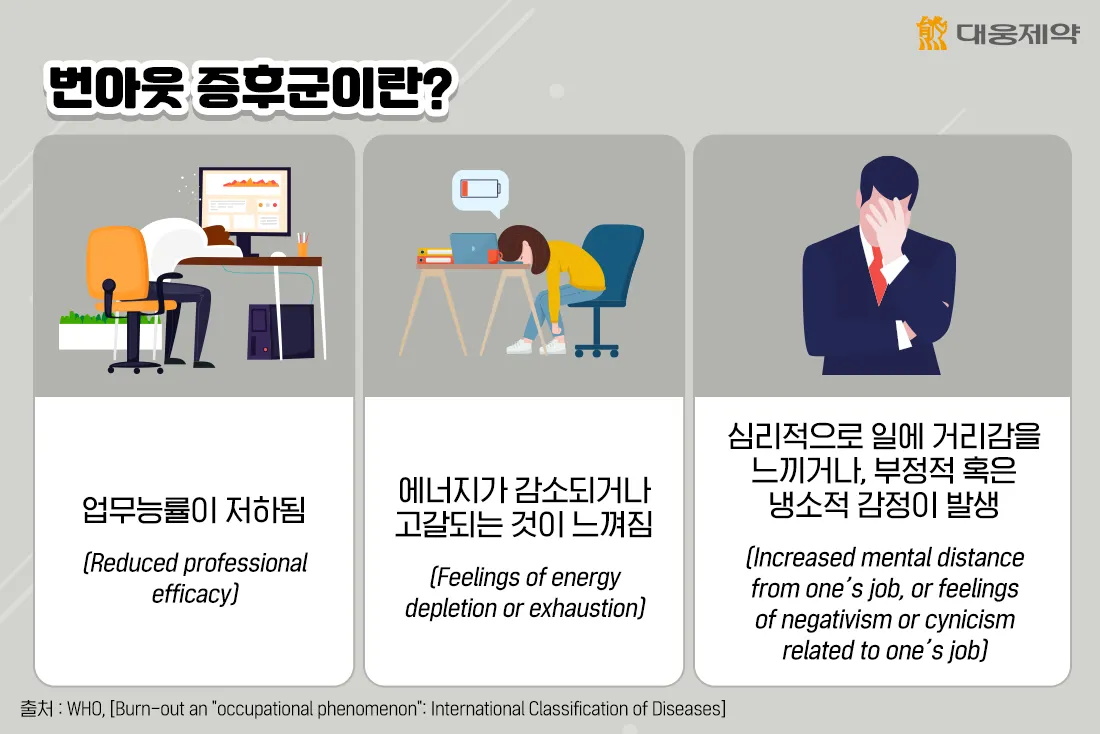 대웅제약

번아웃 증후군이란?

업무능률이 저하됨

(Reduced professional efficacy)

에너지가 감소되거나 고갈되는 것이 느껴짐

(Feelings of energy depletion or exhaustion)

심리적으로 일에 거리감을 느끼거나, 부정적 혹은 냉소적 감정이 발생

(Increased mental distance from one's job, or feelings of negativism or cynicism related to one's job)

출처 : WHO, [Burn-out an "occupational phenomenon": International Classification of Diseases]